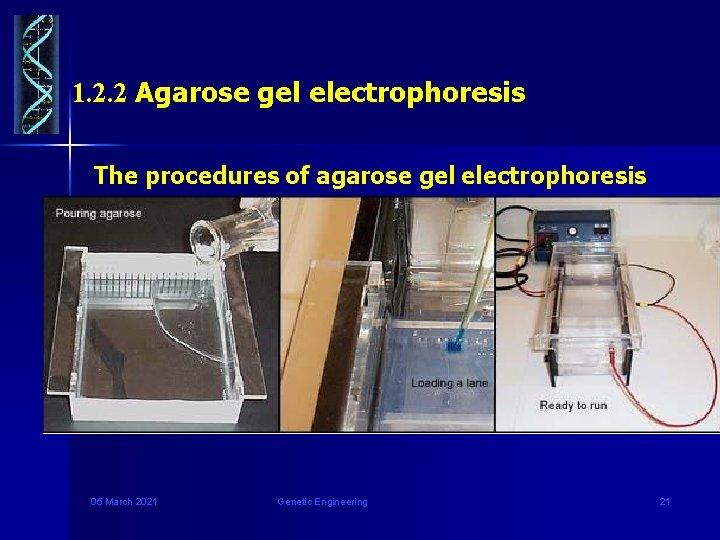 1.2.2 Agarose gel electrophoresis

The procedures of agarose gel electrophoresis

Pouring agarose

Loading a lane

Ready to run

05 March 2021

Genetic Engineering

21